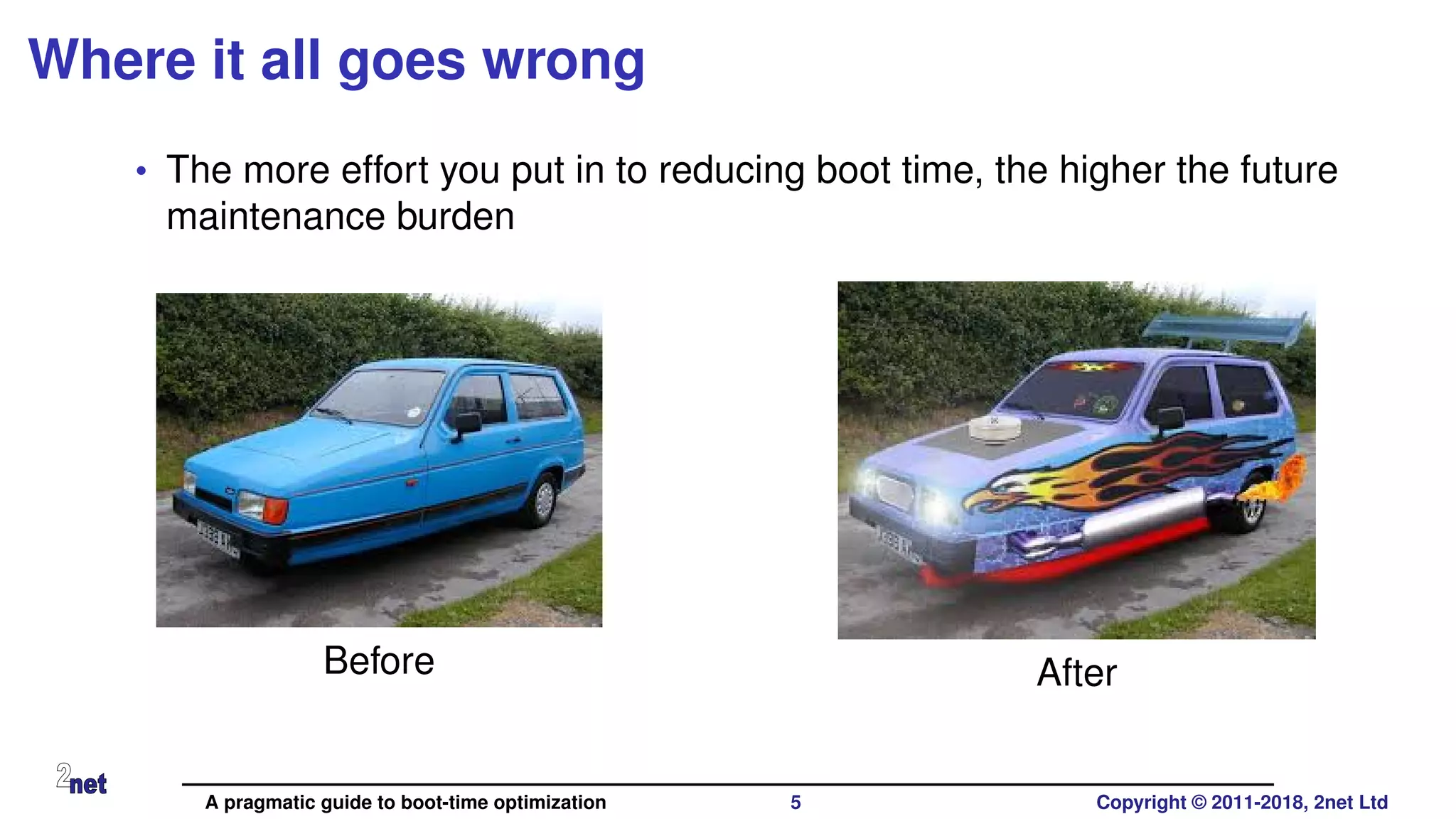 Where it all goes wrong

• The more effort you put in to reducing boot time, the higher the future maintenance burden

Before

After

2net

A pragmatic guide to boot-time optimization 5 Copyright © 2011-2018, 2net Ltd